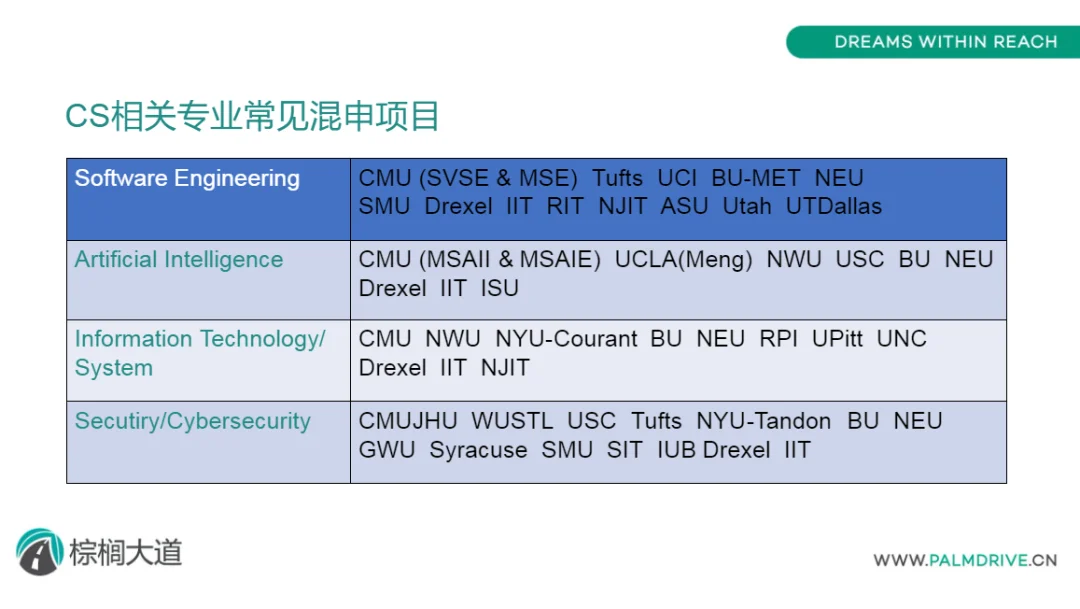 DREAMS WITHIN REACH

CS相关专业常见混申项目

| Software Engineering | CMU (SVSE & MSE) Tufts UCI BU-MET NEU SMU Drexel IIT RIT NJIT ASU Utah UTDallas |
|---|---|
| Artificial Intelligence | CMU (MSAII & MSAIE) UCLA(Meng) NWU USC BU NEU Drexel IIT ISU |
| Information Technology/ System | CMU NWU NYU-Courant BU NEU RPI UPitt UNC Drexel IIT NJIT |
| Secutiry/Cybersecurity | CMUJHU WUSTL USC Tufts NYU-Tandon BU NEU GWU Syracuse SMU SIT IUB Drexel IIT |

棕榈大道

WWW.PALMDRIVE.CN